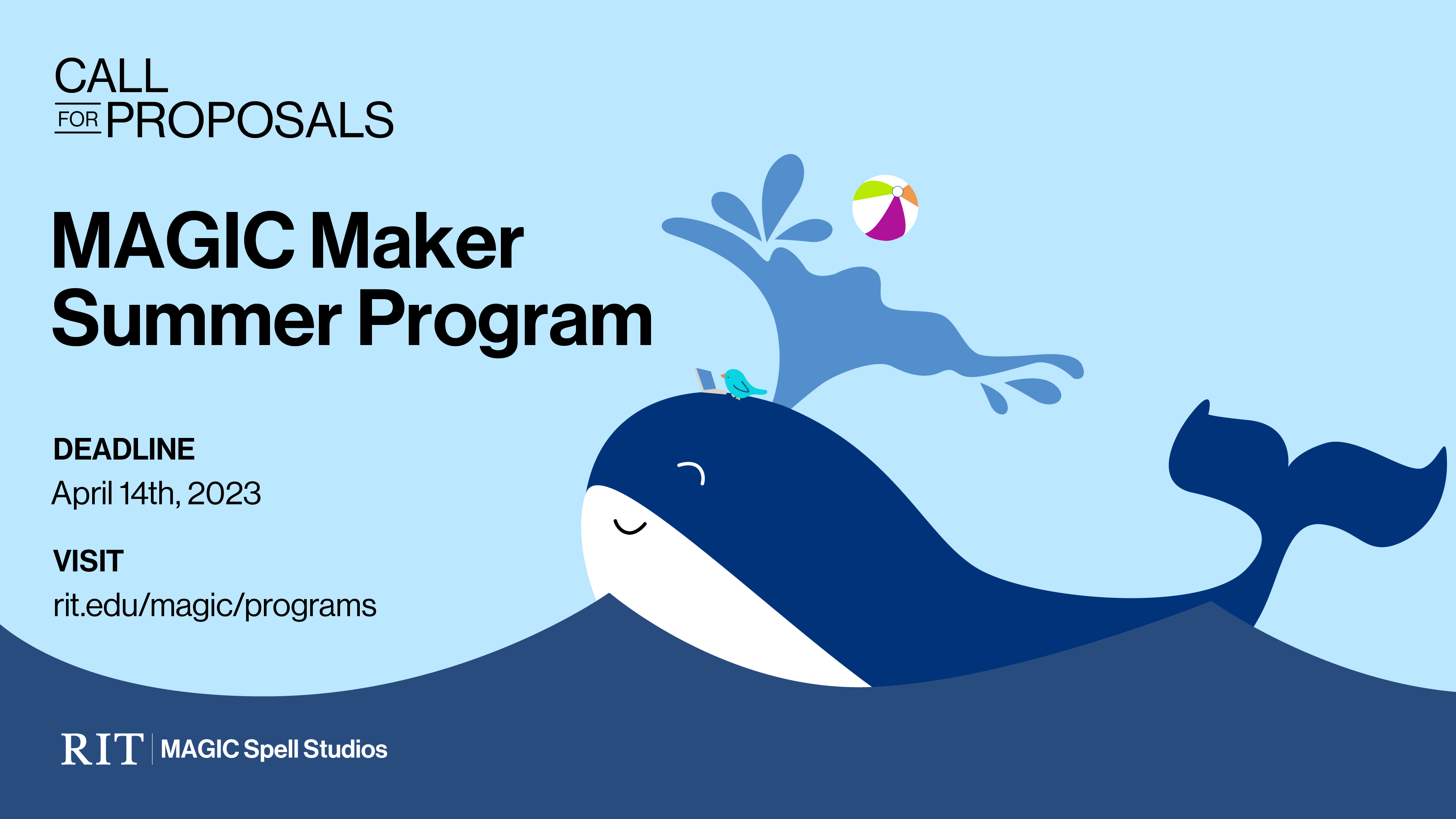 CALL
FOR PROPOSALS

MAGIC Maker Summer Program

DEADLINE
April 14th, 2023

VISIT
rit.edu/magic/programs

RIT | MAGIC Spell Studios